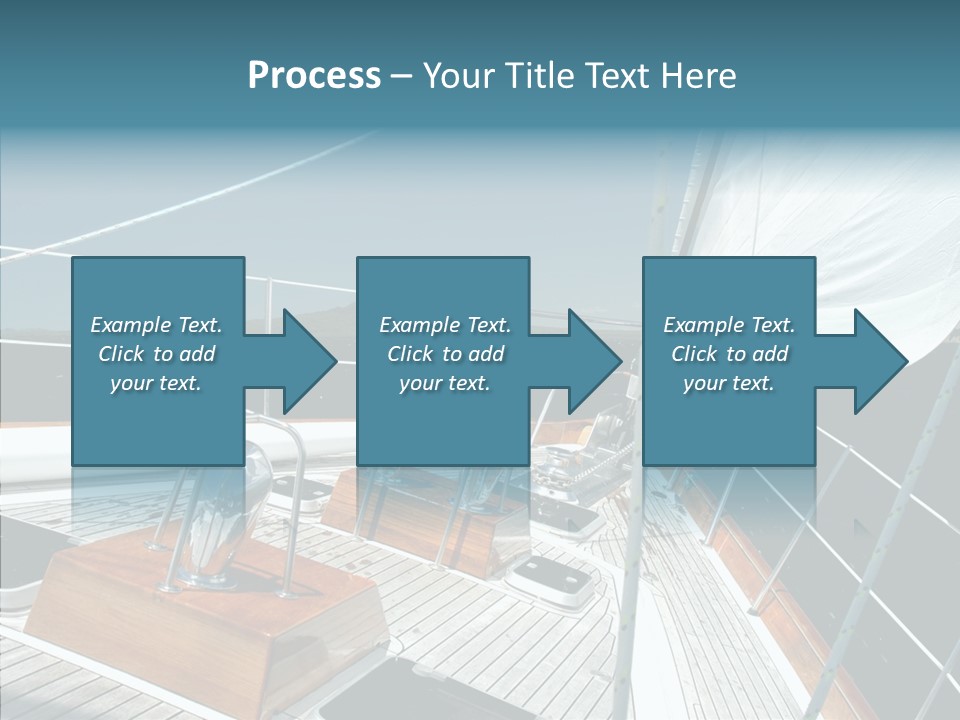 Process – Your Title Text Here

Example Text. Click to add your text.

Example Text. Click to add your text.

Example Text. Click to add your text.